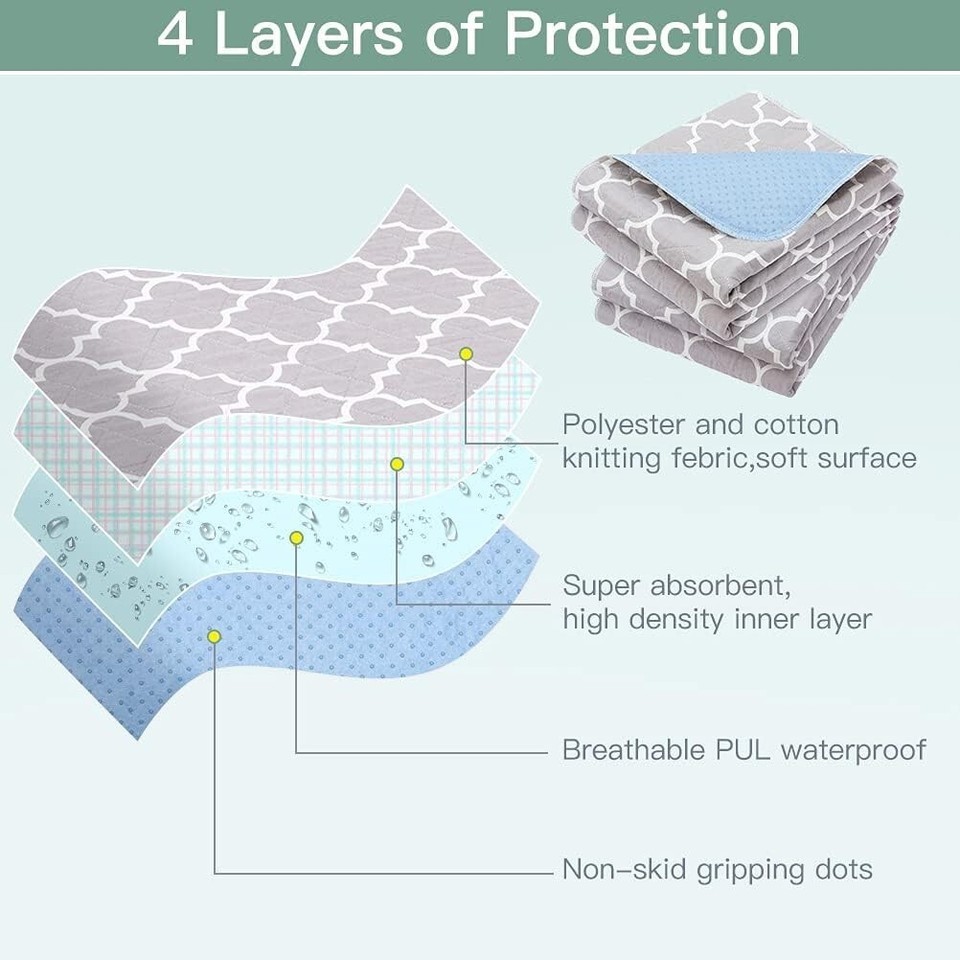 4 Layers of Protection

Polyester and cotton knitting febric,soft surface

Super absorbent, high density inner layer

Breathable PUL waterproof

Non-skid gripping dots